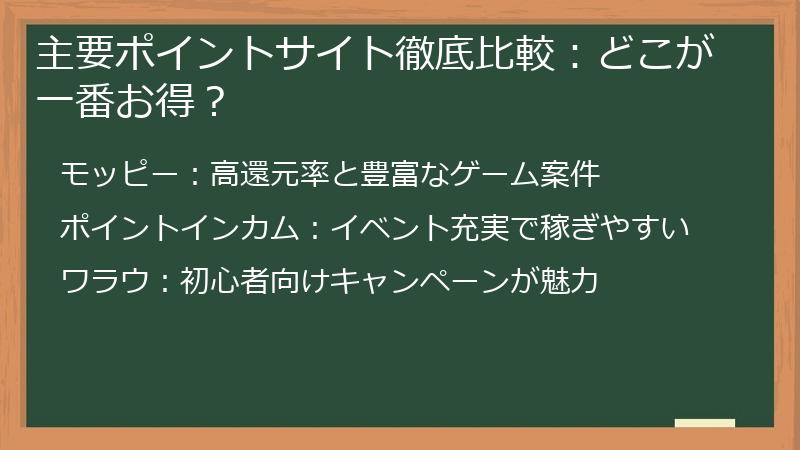 主要ポイントサイト徹底比較：どこが一番お得？

モッピー：高還元率と豊富なゲーム案件

ポイントインカム：イベント充実で稼ぎやすい

ワラウ：初心者向けキャンペーンが魅力